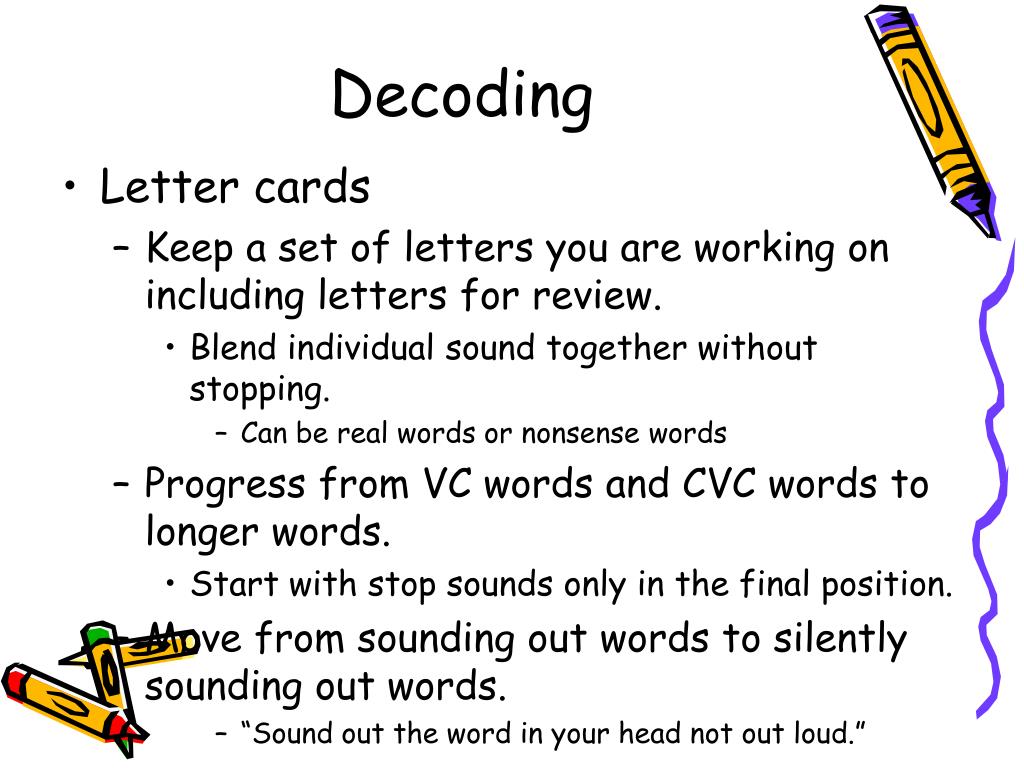 Decoding

• Letter cards
 – Keep a set of letters you are working on including letters for review.
  • Blend individual sound together without stopping.
   – Can be real words or nonsense words
 – Progress from VC words and CVC words to longer words.
  • Start with stop sounds only in the final position.
 – Move from sounding out words to silently sounding out words.
   – “Sound out the word in your head not out loud.”